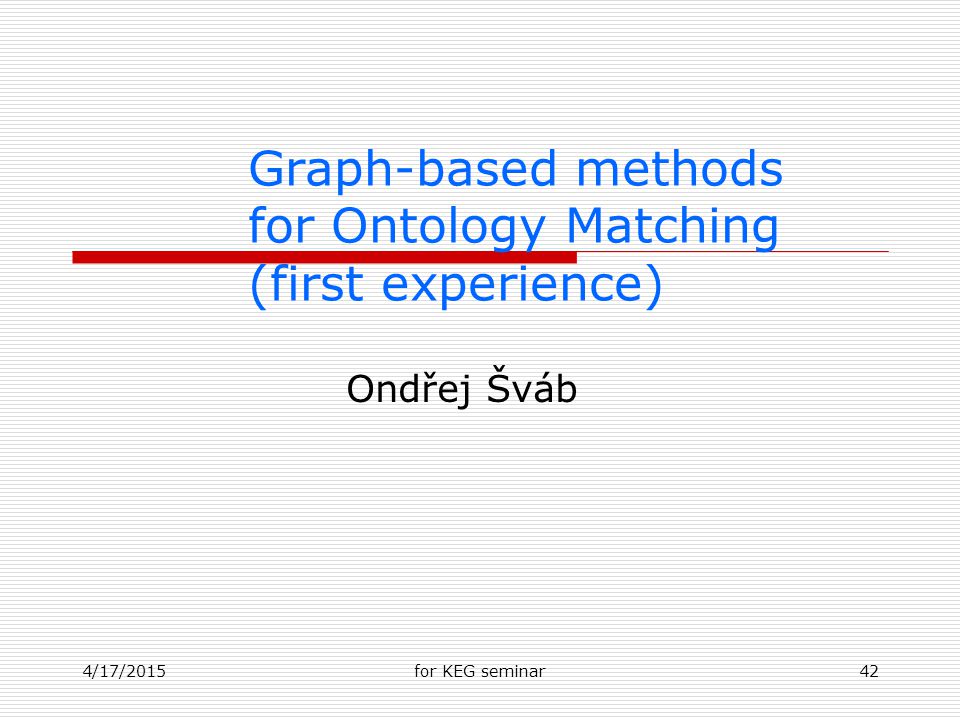 Graph-based methods for Ontology Matching (first experience)

Ondřej Šváb

4/17/2015

for KEG seminar

42